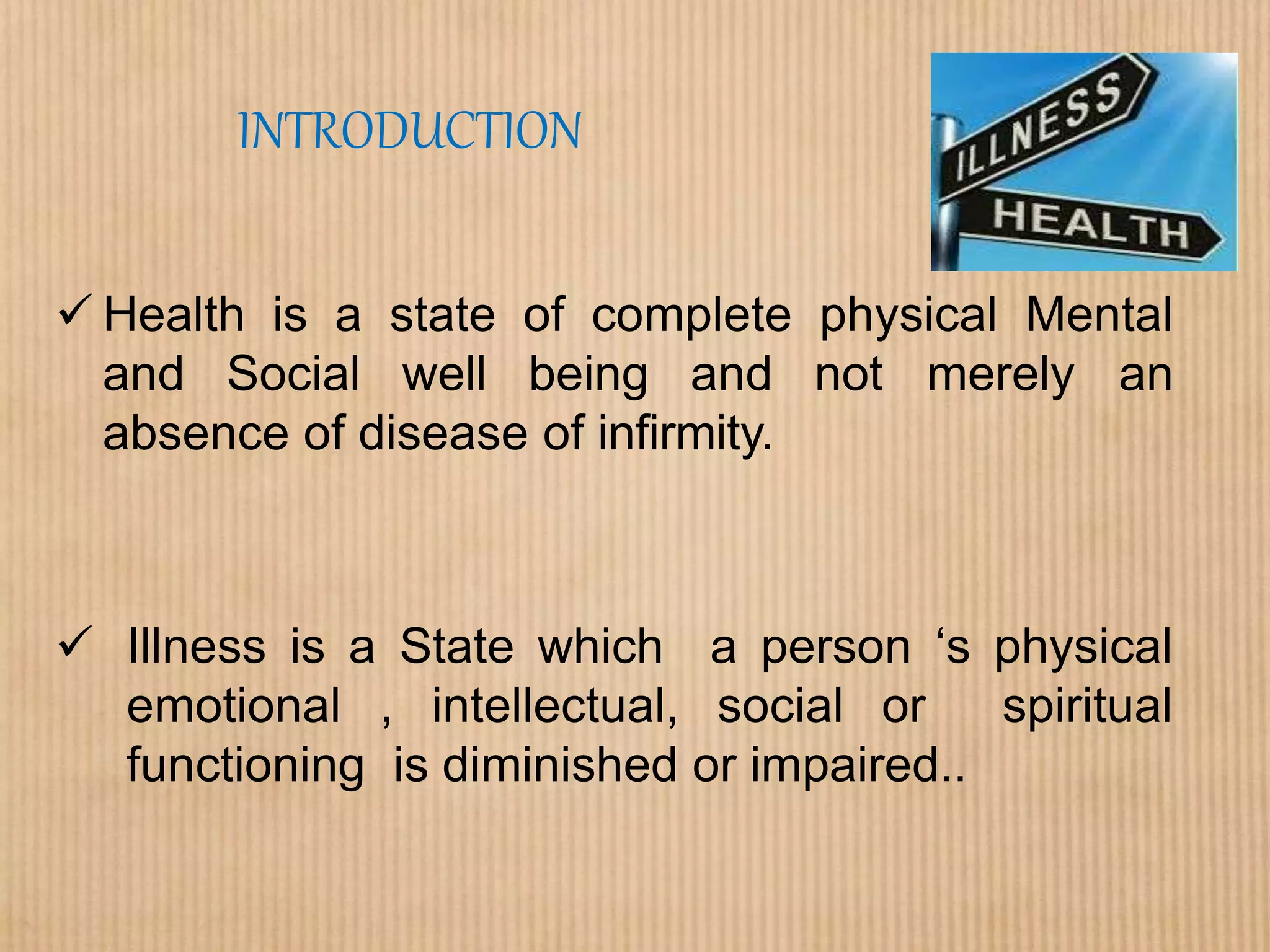 INTRODUCTION

ILLNESS

HEALTH

✓ Health is a state of complete physical Mental and Social well being and not merely an absence of disease of infirmity.

✓ Illness is a State which a person ‘s physical emotional , intellectual, social or spiritual functioning is diminished or impaired..